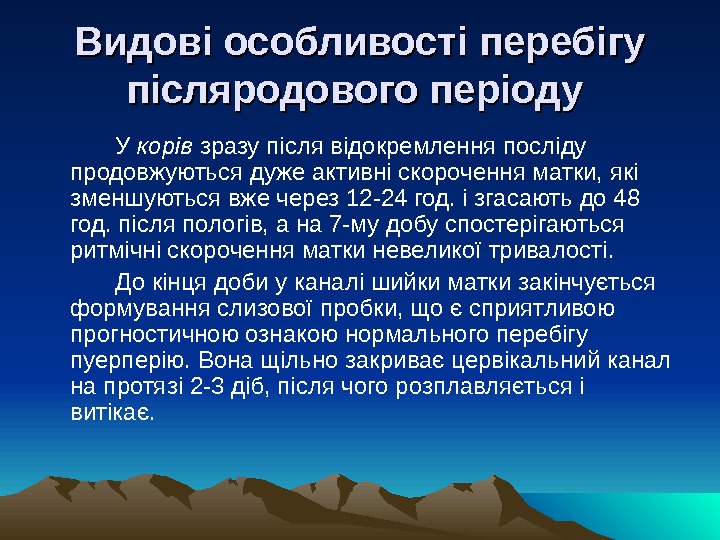 Видові особливості перебігу післяродового періоду

У корів зразу після відокремлення посліду продовжуються дуже активні скорочення матки, які зменшуються вже через 12-24 год. і згасають до 48 год. після пологів, а на 7-му добу спостерігаються ритмічні скорочення матки невеликої тривалості.

До кінця доби у каналі шийки матки закінчується формування слизової пробки, що є сприятливою прогностичною ознакою нормального перебігу пуерперію. Вона щільно закриває цервікальний канал на протязі 2-3 діб, після чого розплавляється і витікає.